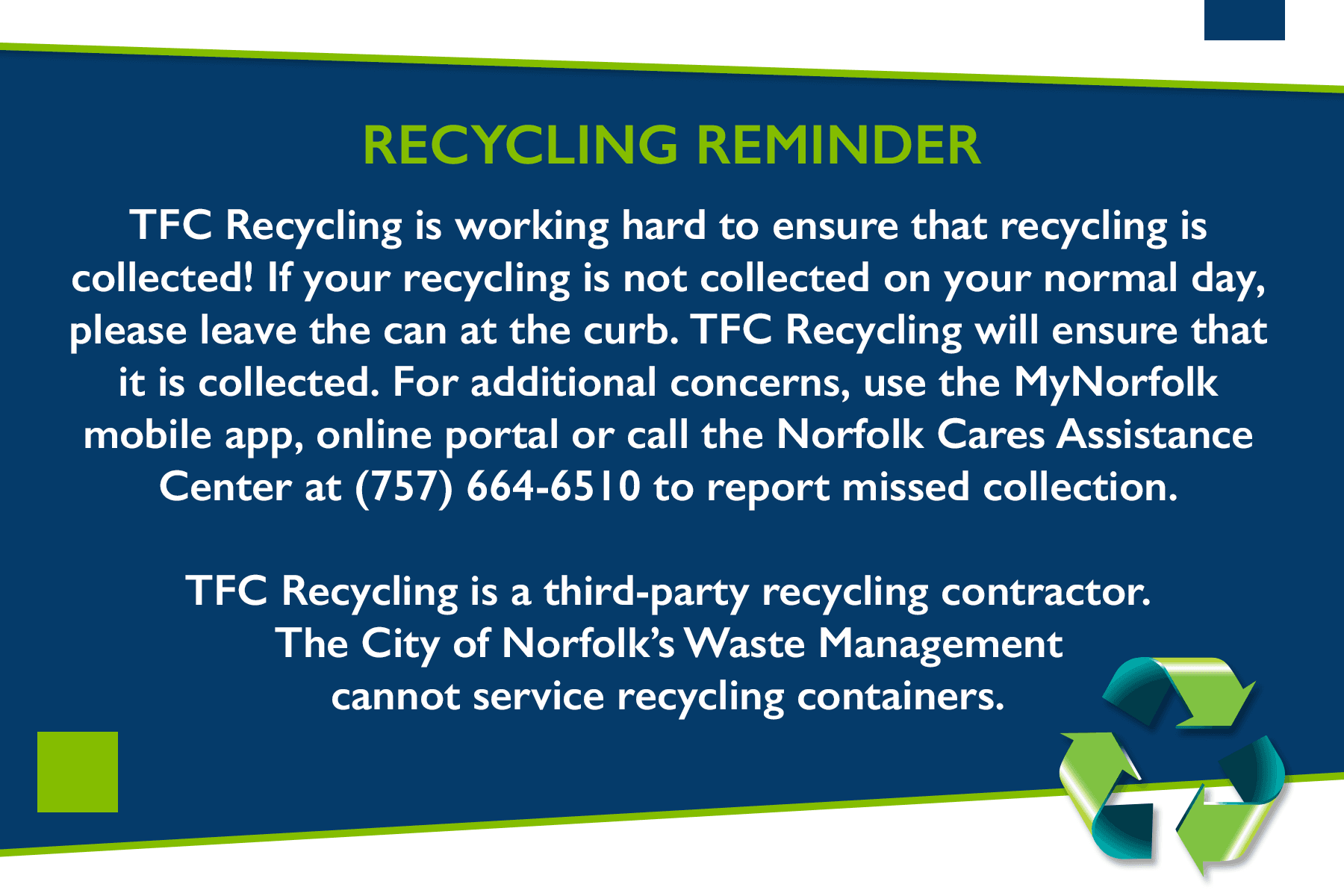 RECYCLING REMINDER

TFC Recycling is working hard to ensure that recycling is collected! If your recycling is not collected on your normal day, please leave the can at the curb. TFC Recycling will ensure that it is collected. For additional concerns, use the MyNorfolk mobile app, online portal or call the Norfolk Cares Assistance Center at (757) 664-6510 to report missed collection.

TFC Recycling is a third-party recycling contractor. The City of Norfolk's Waste Management cannot service recycling containers.